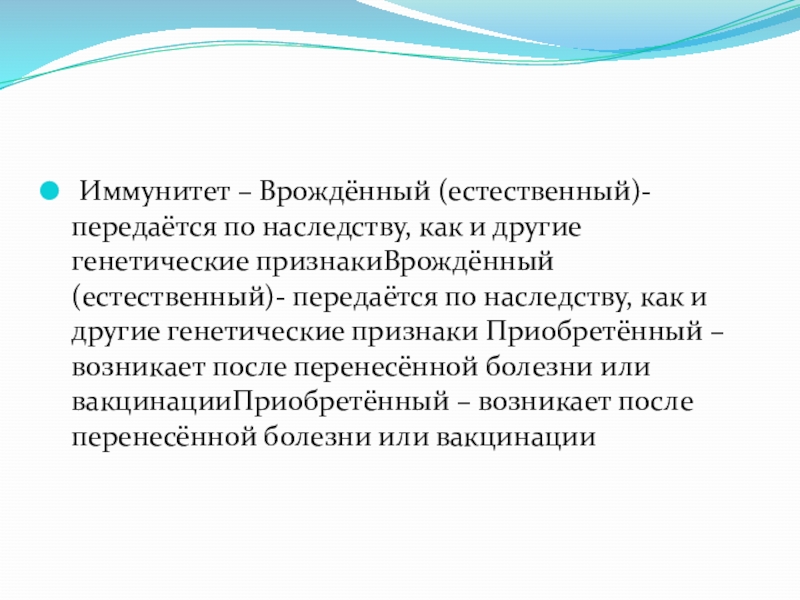 Иммунитет – Врождённый (естественный)- передаётся по наследству, как и другие генетические признакиВрождённый (естественный)- передаётся по наследству, как и другие генетические признаки Приобретённый – возникает после перенесённой болезни или вакцинацииПриобретённый – возникает после перенесённой болезни или вакцинации